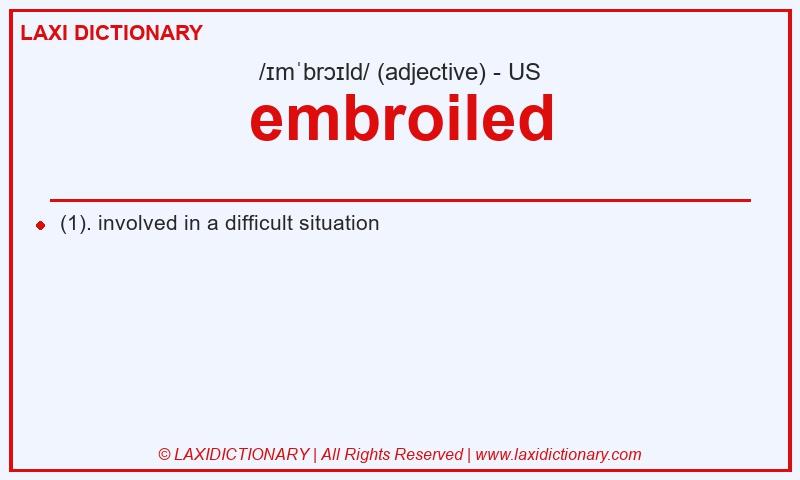 LAXI DICTIONARY

/ɪmˈbrɔɪld/ (adjective) - US

embroiled

(1). involved in a difficult situation

© LAXIDICTIONARY | All Rights Reserved | www.laxidictionary.com